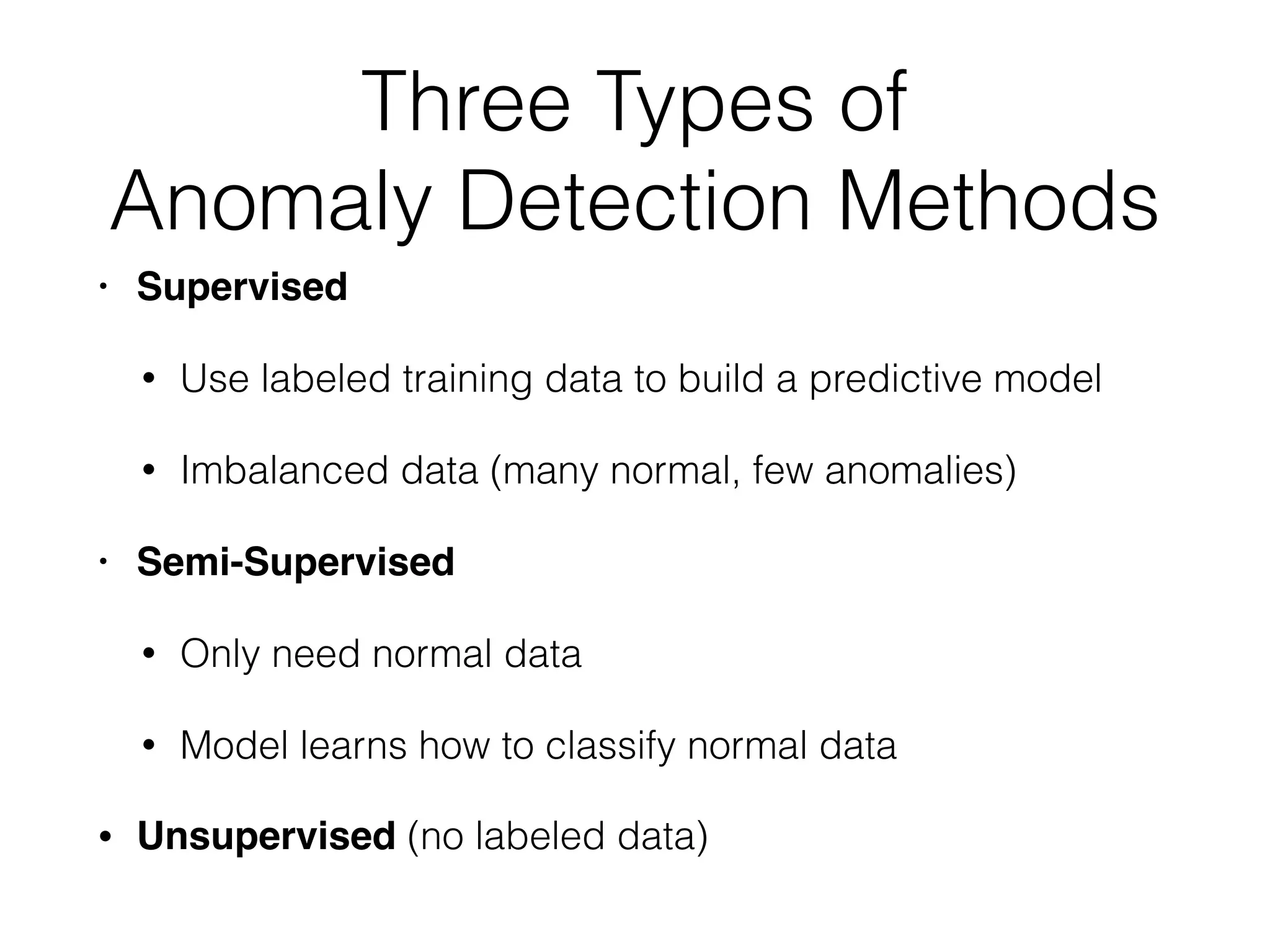 Three Types of
Anomaly Detection Methods

• Supervised
  • Use labeled training data to build a predictive model
  • Imbalanced data (many normal, few anomalies)
• Semi-Supervised
  • Only need normal data
  • Model learns how to classify normal data
• Unsupervised (no labeled data)